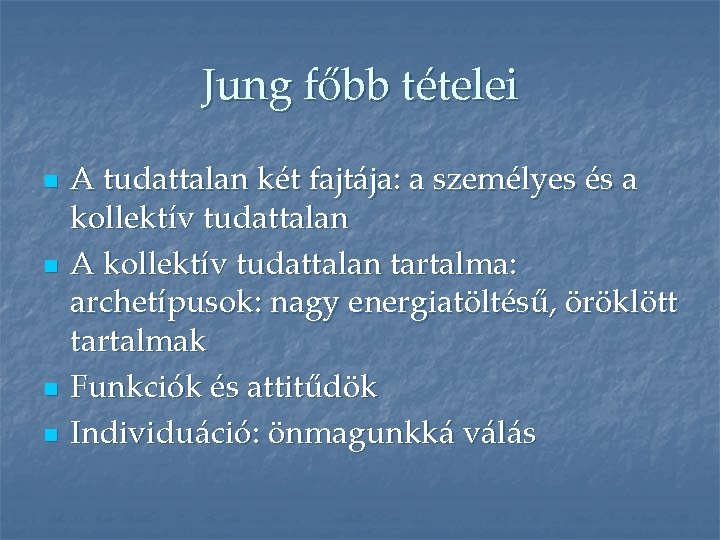 Jung főbb tételei

- A tudattalan két fajtája: a személyes és a kollektív tudattalan
- A kollektív tudattalan tartalma: archetípusok: nagy energiatöltésű, öröklött tartalmak
- Funkciók és attitűdök
- Individuáció: önmagunkká válás